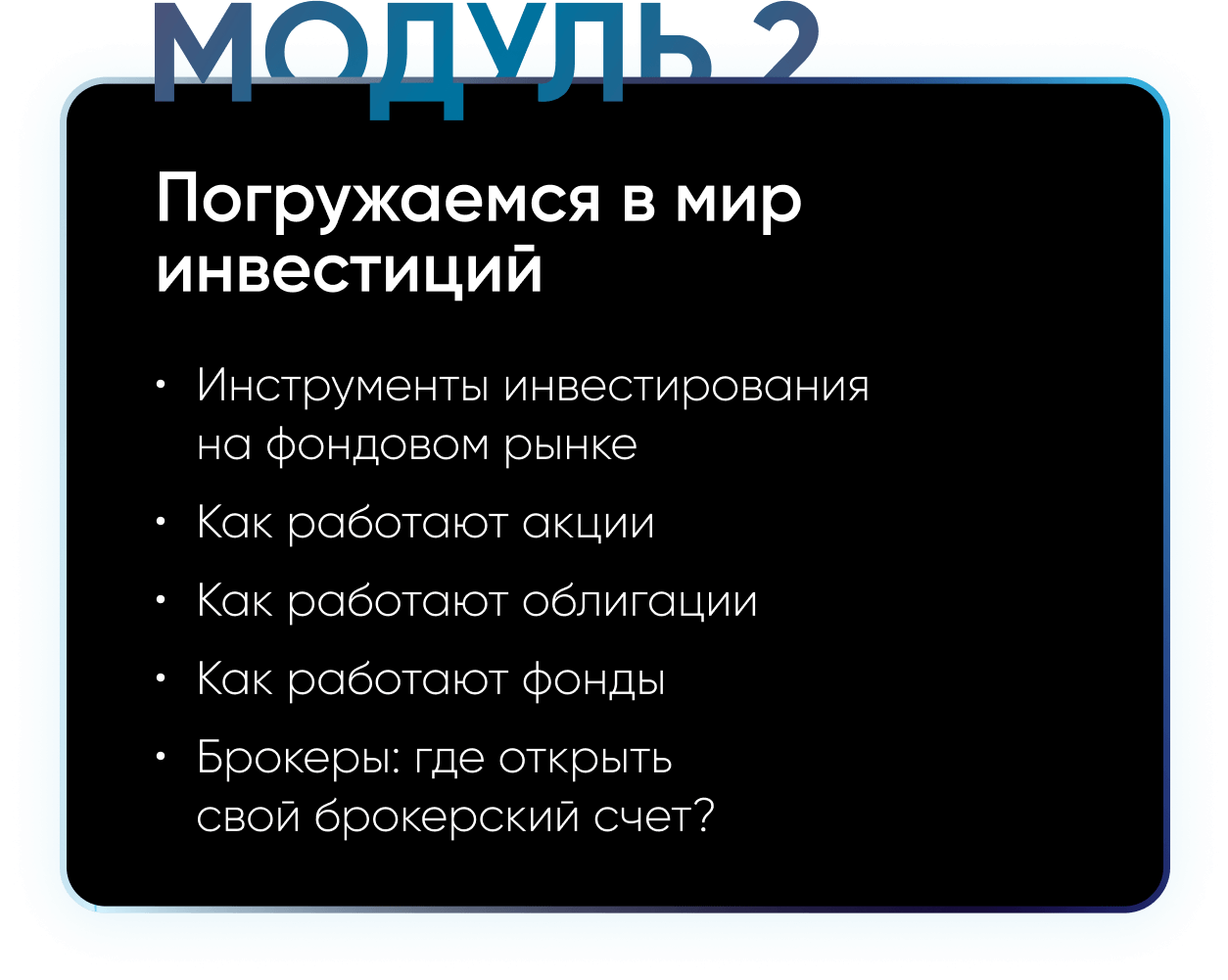 МОДУЛЬ 2

Погружаемся в мир инвестиций

• Инструменты инвестирования на фондовом рынке
• Как работают акции
• Как работают облигации
• Как работают фонды
• Брокеры: где открыть свой брокерский счет?